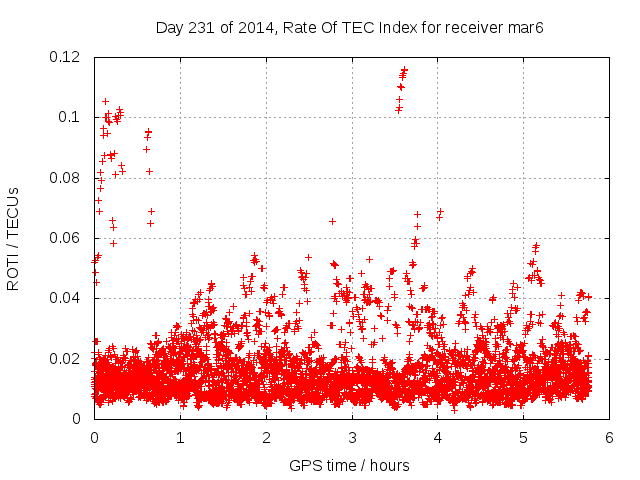 Day 231 of 2014, Rate Of TEC Index for receiver mar6

ROTI / TECUs

0.12
0.1
0.08
0.06
0.04
0.02
0

0
1
2
3
4
5
6

GPS time / hours